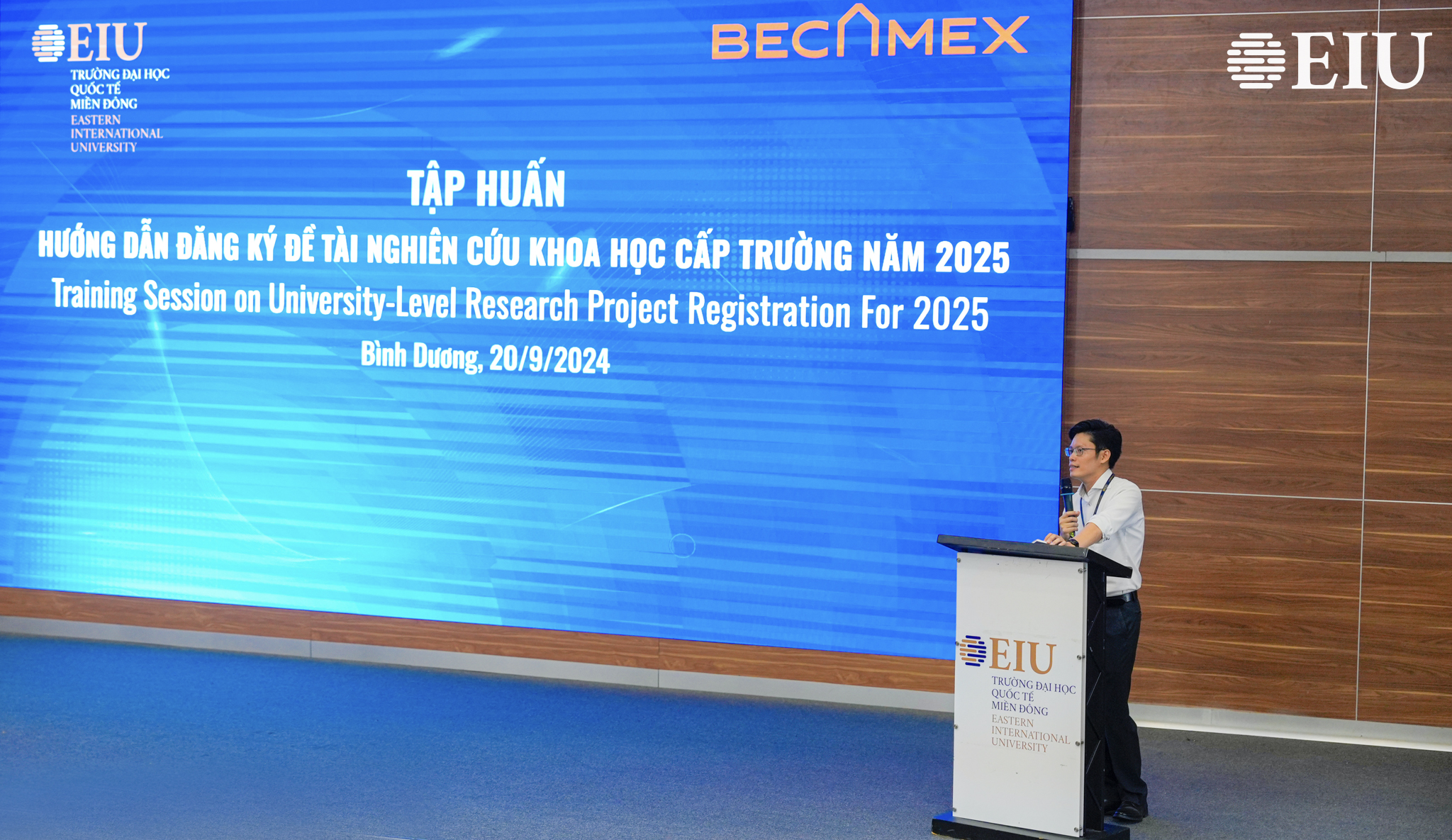 EIU
TRƯỜNG ĐẠI HỌC
QUỐC TẾ
MIỀN ĐÔNG
EASTERN
INTERNATIONAL
UNIVERSITY

BECAMEX

EIU

TẬP HUẤN
HƯỚNG DẪN ĐĂNG KÝ ĐỀ TÀI NGHIÊN CỨU KHOA HỌC CẤP TRƯỜNG NĂM 2025
Training Session on University-Level Research Project Registration For 2025
Bình Dương, 20/9/2024

EIU
TRƯỜNG ĐẠI HỌC
QUỐC TẾ
MIỀN ĐÔNG
EASTERN
INTERNATIONAL
UNIVERSITY